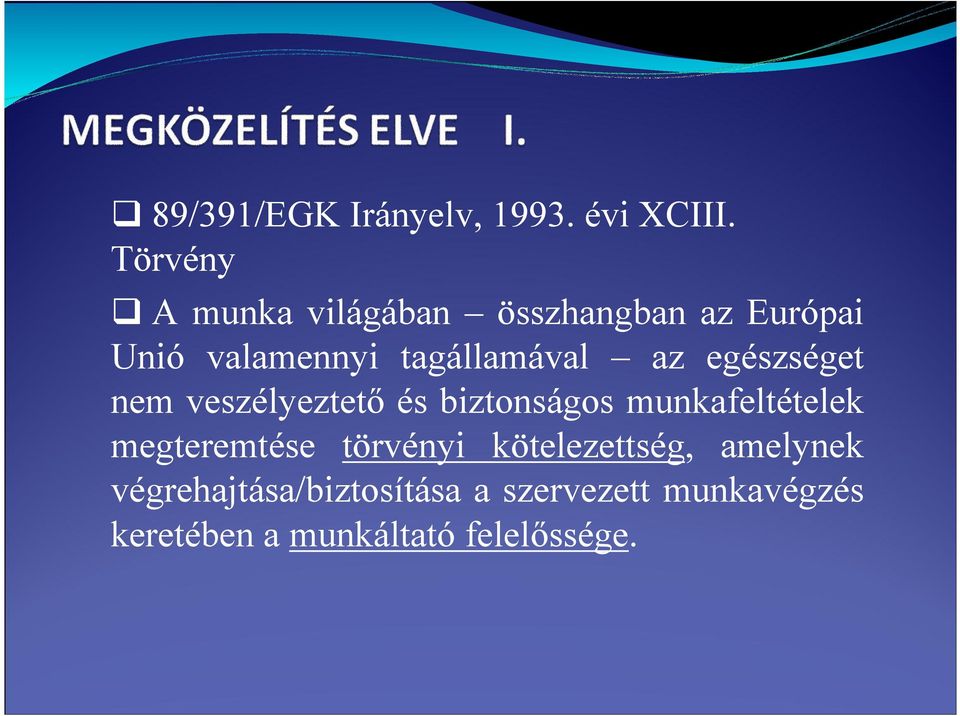 MEGKÖZELÍTÉS ELVE I.

❑ 89/391/EGK Irányelv, 1993. évi XCIII. Törvény

❑ A munka világában – összhangban az Európai Unió valamennyi tagállamával – az egészséget nem veszélyeztető és biztonságos munkafeltételek megteremtése törvényi kötelezettség, amelynek végrehajtása/biztosítása a szervezett munkavégzés keretében a munkáltató felelőssége.